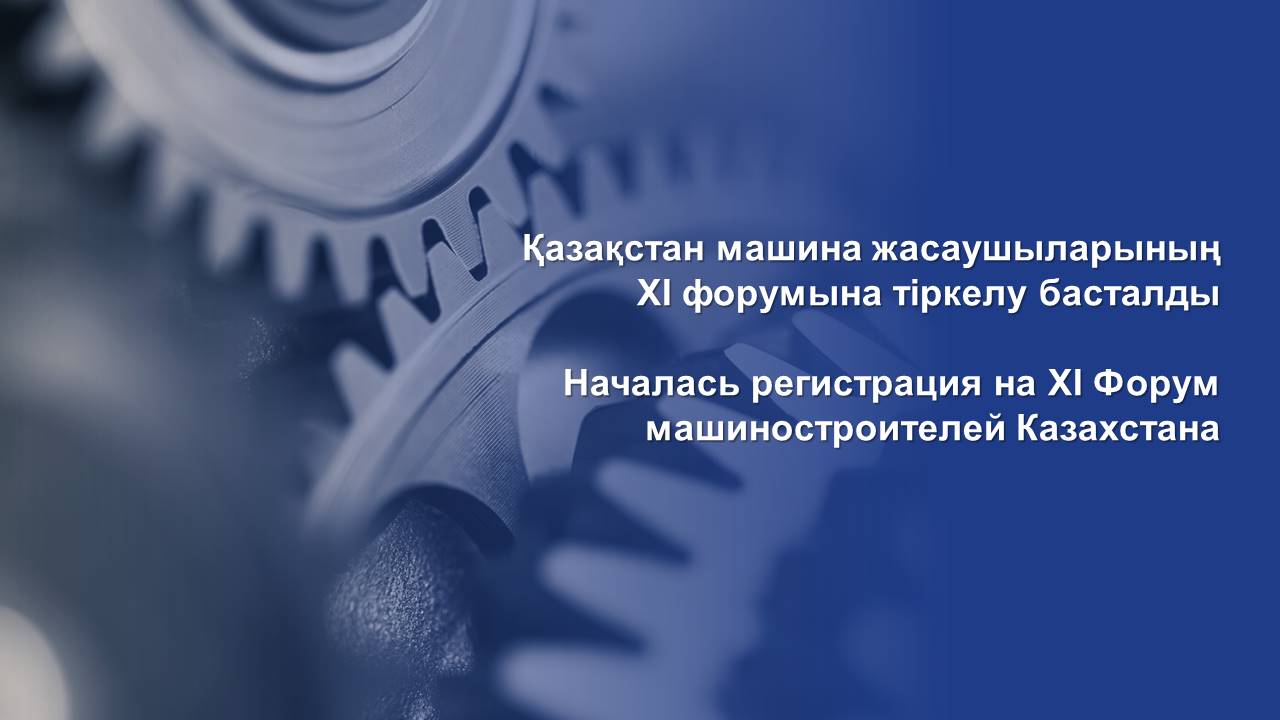 Қазақстан машина жасаушыларының XI форумына тіркелу басталды

Началась регистрация на XI Форум машиностроителей Казахстана